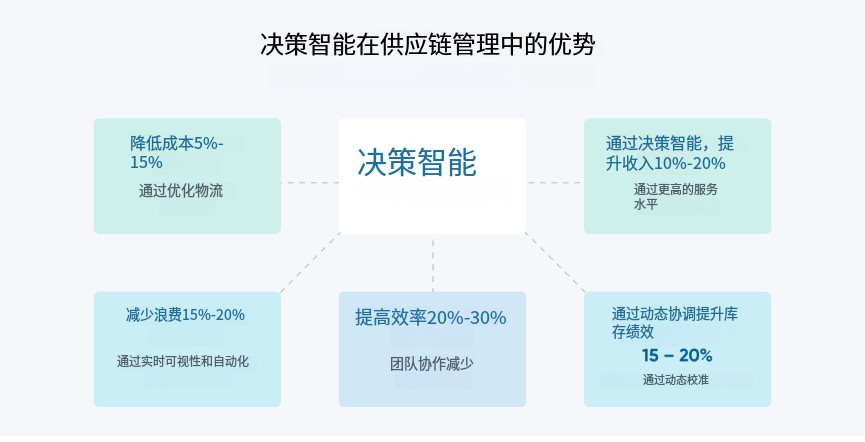 决策智能在供应链管理中的优势

降低成本5%-15%

通过优化物流

决策智能

通过决策智能，提升收入10%-20%

通过更高的服务水平

减少浪费15%-20%

通过实时可视性和自动化

提高效率20%-30%

团队协作减少

通过动态协调提升库存绩效

15 – 20%

通过动态校准